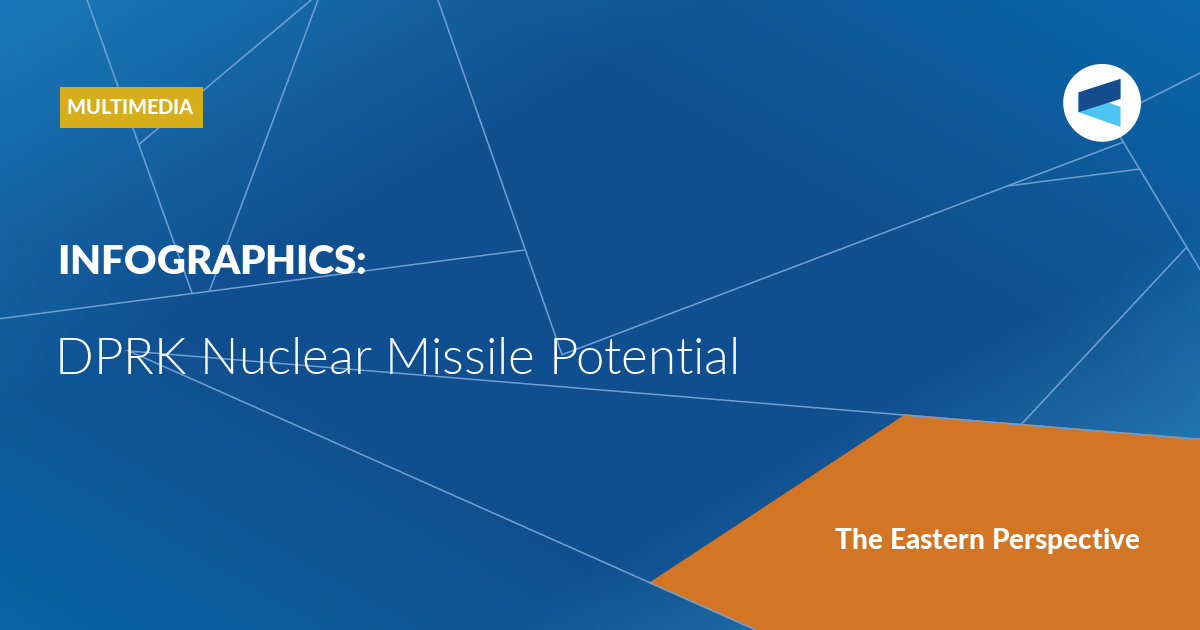 MULTIMEDIA

INFOGRAPHICS:

DPRK Nuclear Missile Potential

The Eastern Perspective